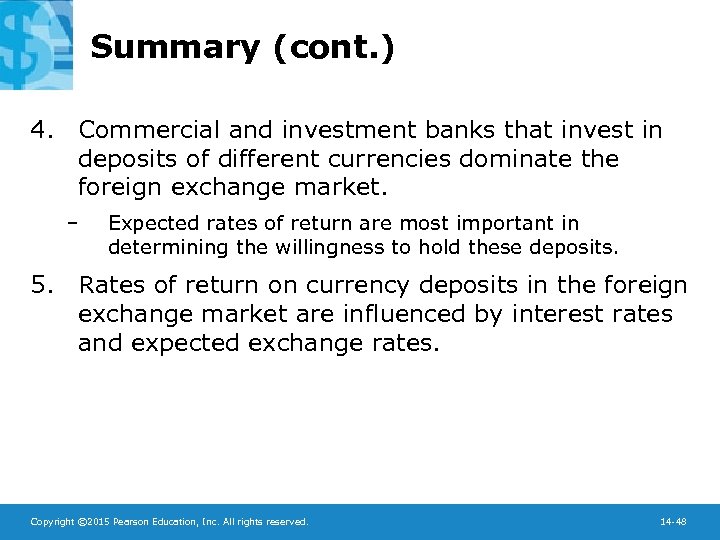 Summary (cont.)

4. Commercial and investment banks that invest in deposits of different currencies dominate the foreign exchange market.

– Expected rates of return are most important in determining the willingness to hold these deposits.

5. Rates of return on currency deposits in the foreign exchange market are influenced by interest rates and expected exchange rates.

Copyright ©2015 Pearson Education, Inc. All rights reserved.

14-48